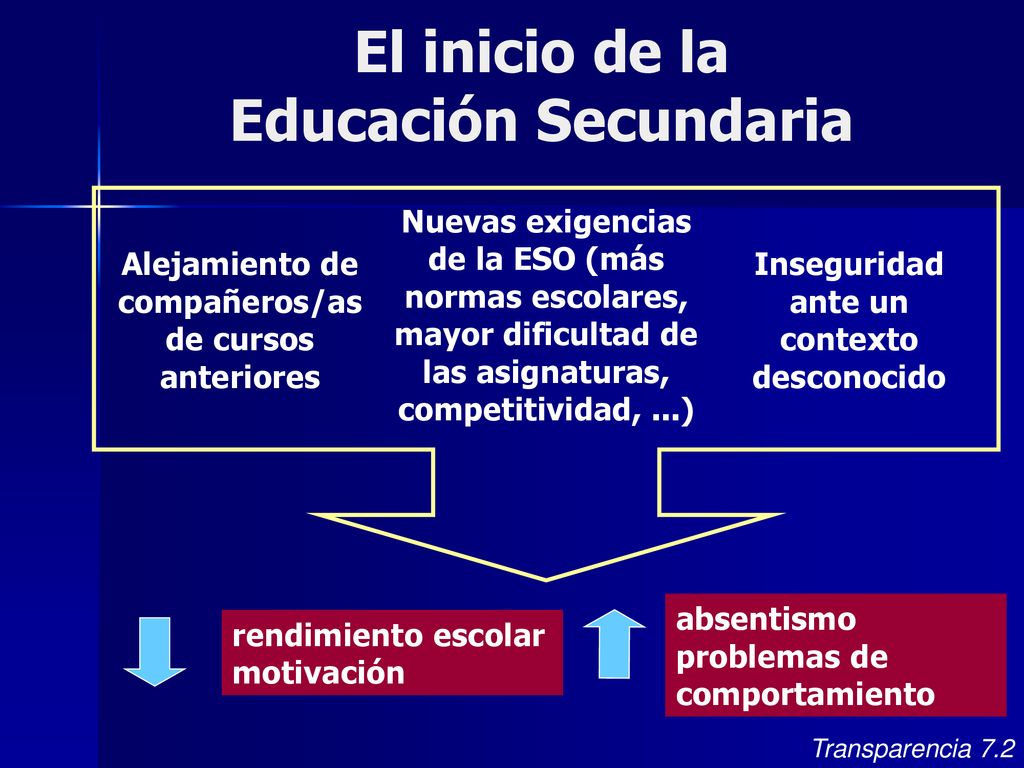 El inicio de la Educación Secundaria

Alejamiento de compañeros/as de cursos anteriores

Nuevas exigencias de la ESO (más normas escolares, mayor dificultad de las asignaturas, competitividad, ...)

Inseguridad ante un contexto desconocido

rendimiento escolar motivación

absentismo problemas de comportamiento

Transparencia 7.2